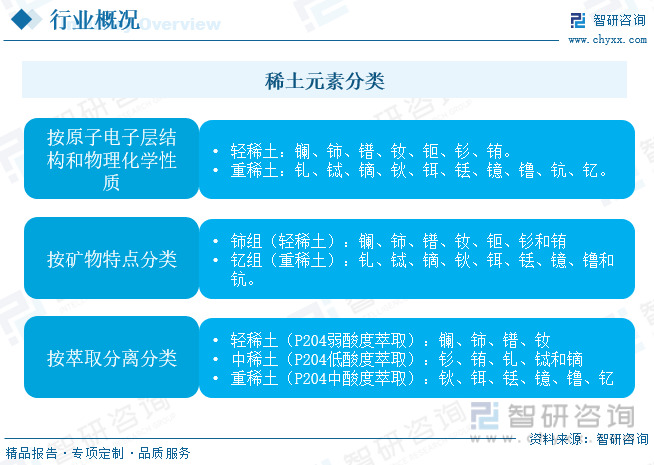 行业概况 Overview

智研咨询
www.chyxx.com

稀土元素分类

按原子电子层结构和物理化学性质

• 轻稀土：镧、铈、镨、钕、钷、钐、铕。
• 重稀土：钆、铽、镝、钬、铒、铥、镱、镥、钪、钇。

按矿物特点分类

• 铈组（轻稀土）：镧、铈、镨、钕、钷、钐和铕
• 钇组（重稀土）：钆、铽、镝、钬、铒、铥、镱、镥和钪。

按萃取分离分类

• 轻稀土（P204弱酸度萃取）：镧、铈、镨、钕
• 中稀土（P204低酸度萃取）：钐、铕、钆、铽和镝
• 重稀土（P204中酸度萃取）：钬、铒、铥、镱、镥、钇

智研咨询

精品报告 · 专项定制 · 品质服务

资料来源：智研咨询